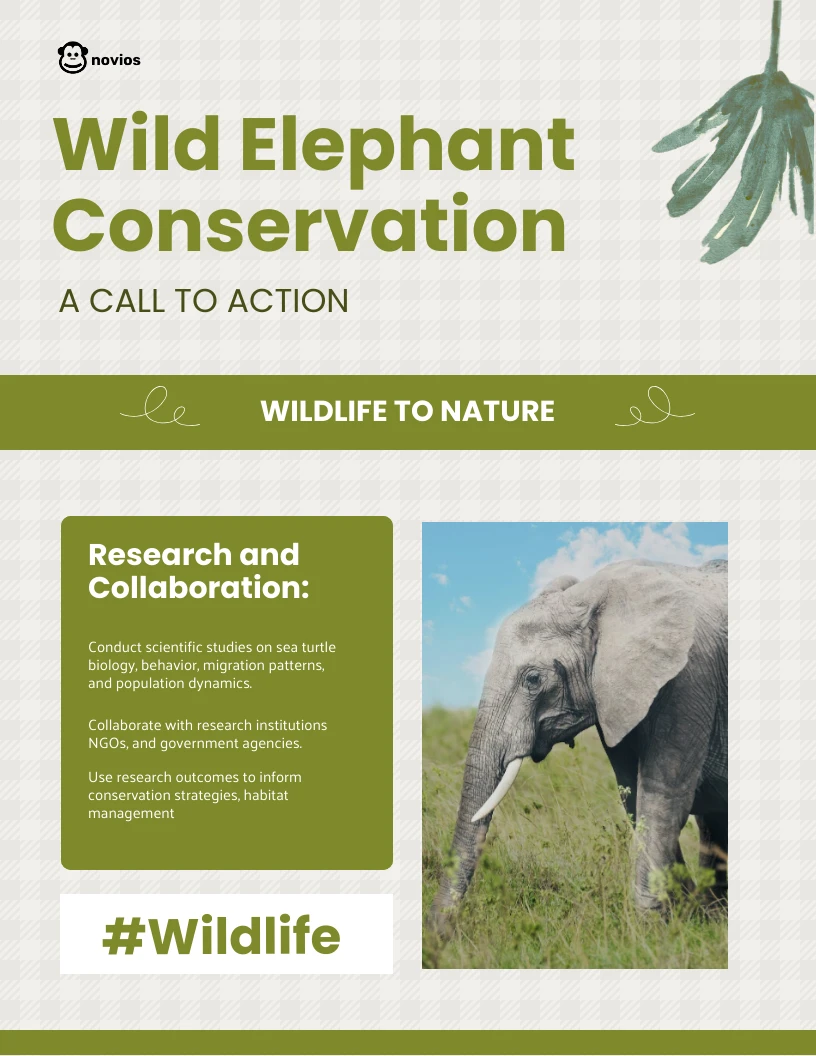 novios

Wild Elephant Conservation

A CALL TO ACTION

WILDLIFE TO NATURE

Research and Collaboration:

Conduct scientific studies on sea turtle biology, behavior, migration patterns, and population dynamics.

Collaborate with research institutions NGOs, and government agencies.

Use research outcomes to inform conservation strategies, habitat management

#Wildlife